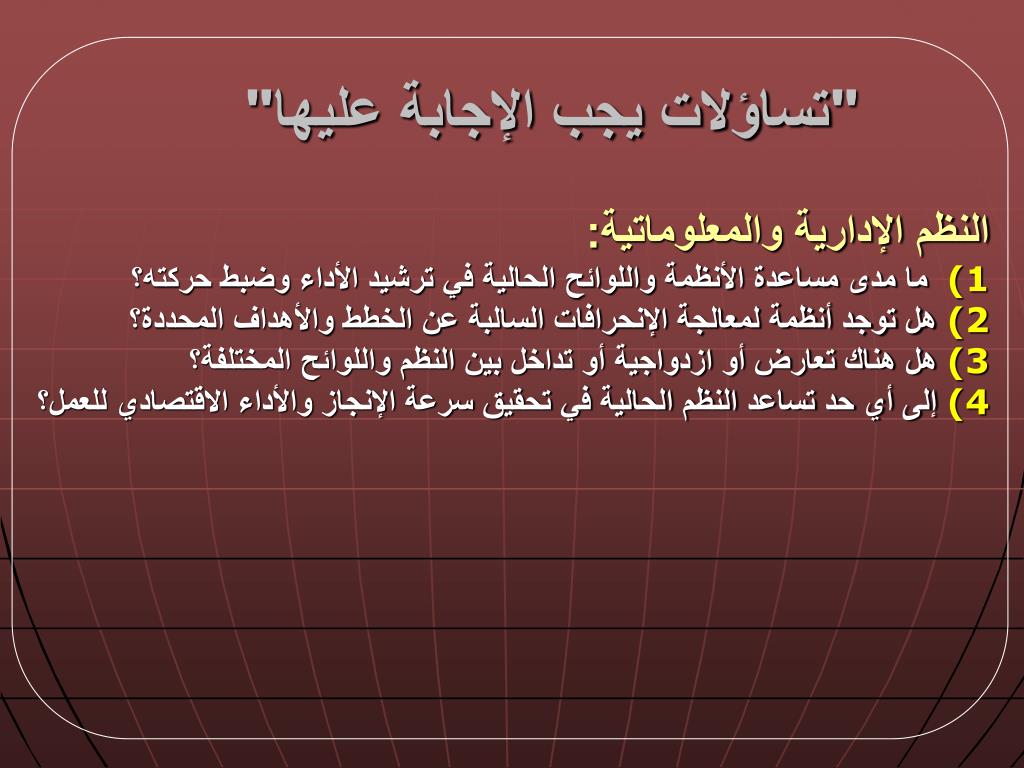 "تساؤلات يجب الإجابة عليها"

النظم الإدارية والمعلوماتية:
1) ما مدى مساعدة الأنظمة واللوائح الحالية في ترشيد الأداء وضبط حركته؟
2) هل توجد أنظمة لمعالجة الإنحرافات السالبة عن الخطط والأهداف المحددة؟
3) هل هناك تعارض أو ازدواجية أو تداخل بين النظم واللوائح المختلفة؟
4) إلى أي حد تساعد النظم الحالية في تحقيق سرعة الإنجاز والأداء الاقتصادي للعمل؟